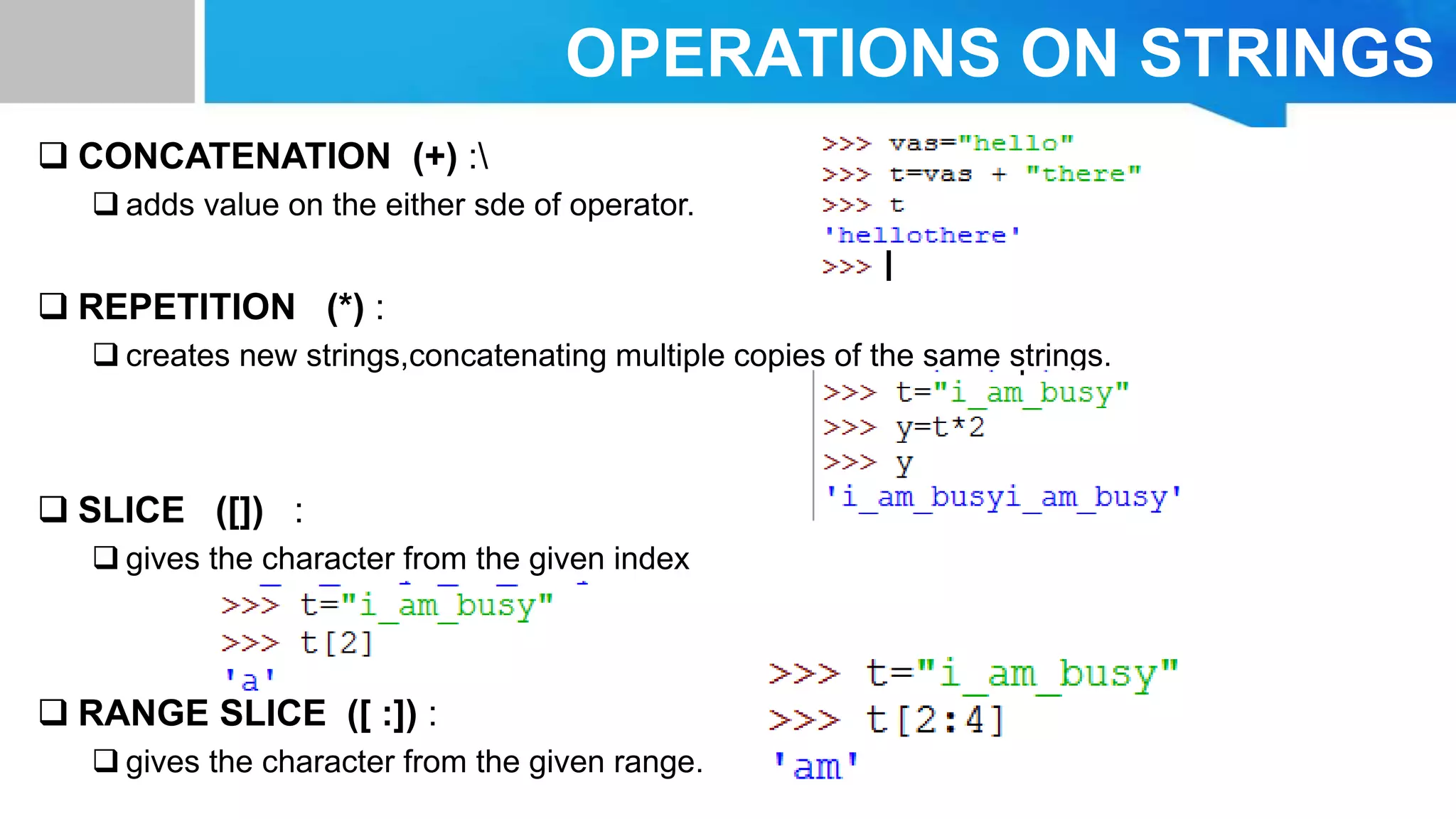 OPERATIONS ON STRINGS

❑ CONCATENATION (+) :\

❑ adds value on the either sde of operator.

>>> vas="hello"
>>> t=vas + "there"
>>> t
'hellothere'
>>>

❑ REPETITION (*) :

❑ creates new strings,concatenating multiple copies of the same strings.

>>> t="i_am_busy"
>>> y=t*2
>>> y
'i_am_busyi_am_busy'

❑ SLICE ([]) :

❑ gives the character from the given index

>>> t="i_am_busy"
>>> t[2]
'a'

❑ RANGE SLICE ([ :]) :

❑ gives the character from the given range.

>>> t="i_am_busy"
>>> t[2:4]
'am'